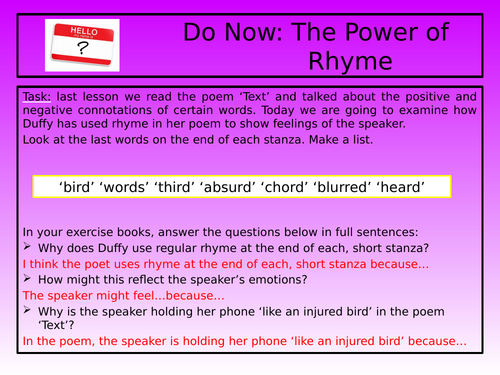 HELLO
my name is
?

Do Now: The Power of Rhyme

Task: last lesson we read the poem ‘Text’ and talked about the positive and negative connotations of certain words. Today we are going to examine how Duffy has used rhyme in her poem to show feelings of the speaker.

Look at the last words on the end of each stanza. Make a list.

‘bird’ ‘words’ ‘third’ ‘absurd’ ‘chord’ ‘blurred’ ‘heard’

In your exercise books, answer the questions below in full sentences:

➢ Why does Duffy use regular rhyme at the end of each, short stanza?

I think the poet uses rhyme at the end of each, short stanza because…

➢ How might this reflect the speaker’s emotions?

The speaker might feel…because…

➢ Why is the speaker holding her phone ‘like an injured bird’ in the poem ‘Text’?

In the poem, the speaker is holding her phone ‘like an injured bird’ because…